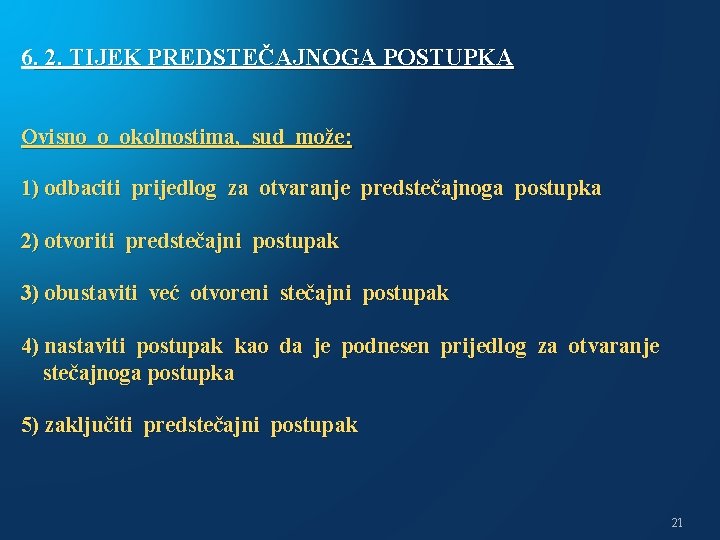 6. 2. TIJEK PREDSTEČAJNOGA POSTUPKA

Ovisno o okolnostima, sud može:

1) odbaciti prijedlog za otvaranje predstečajnoga postupka

2) otvoriti predstečajni postupak

3) obustaviti već otvoreni stečajni postupak

4) nastaviti postupak kao da je podnesen prijedlog za otvaranje stečajnoga postupka

5) zaključiti predstečajni postupak

21